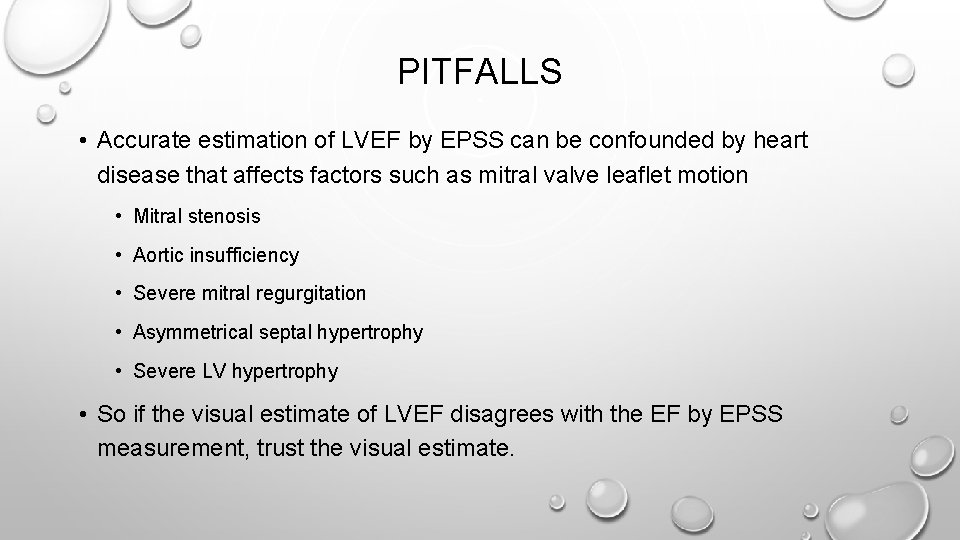 PITFALLS

• Accurate estimation of LVEF by EPSS can be confounded by heart disease that affects factors such as mitral valve leaflet motion

• Mitral stenosis
• Aortic insufficiency
• Severe mitral regurgitation
• Asymmetrical septal hypertrophy
• Severe LV hypertrophy

• So if the visual estimate of LVEF disagrees with the EF by EPSS measurement, trust the visual estimate.